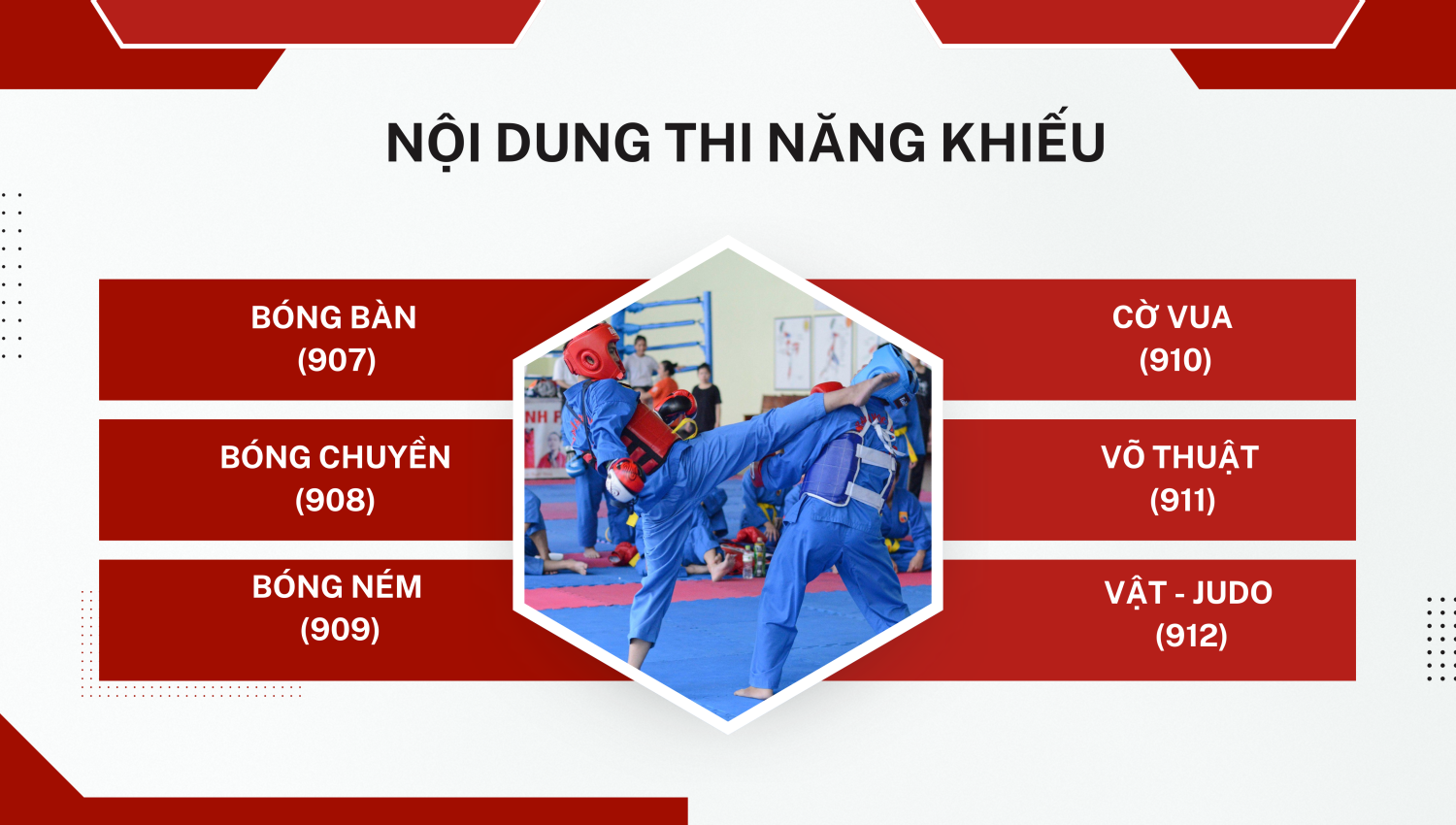 NỘI DUNG THI NĂNG KHIẾU

BÓNG BÀN
(907)

BÓNG CHUYỀN
(908)

BÓNG NÉM
(909)

CỜ VUA
(910)

VÕ THUẬT
(911)

VẬT - JUDO
(912)